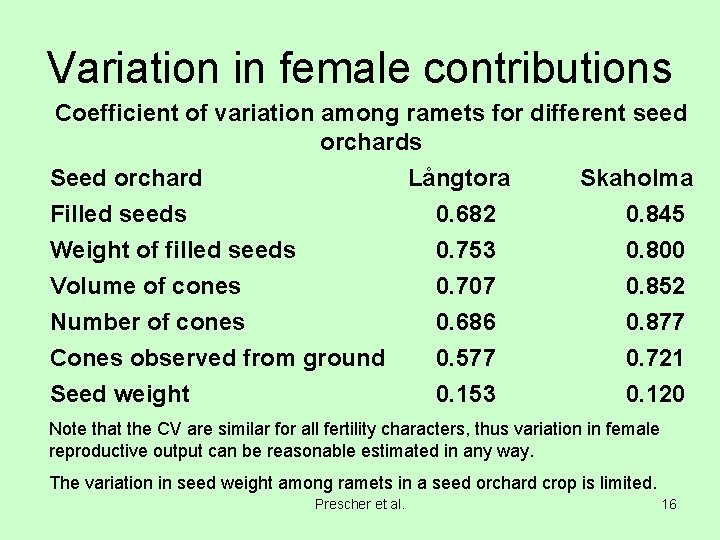 Variation in female contributions

Coefficient of variation among ramets for different seed orchards

| Seed orchard | Långtora | Skaholma |
|---|---|---|
| Filled seeds | 0.682 | 0.845 |
| Weight of filled seeds | 0.753 | 0.800 |
| Volume of cones | 0.707 | 0.852 |
| Number of cones | 0.686 | 0.877 |
| Cones observed from ground | 0.577 | 0.721 |
| Seed weight | 0.153 | 0.120 |

Note that the CV are similar for all fertility characters, thus variation in female reproductive output can be reasonable estimated in any way.

The variation in seed weight among ramets in a seed orchard crop is limited.

Prescher et al.

16